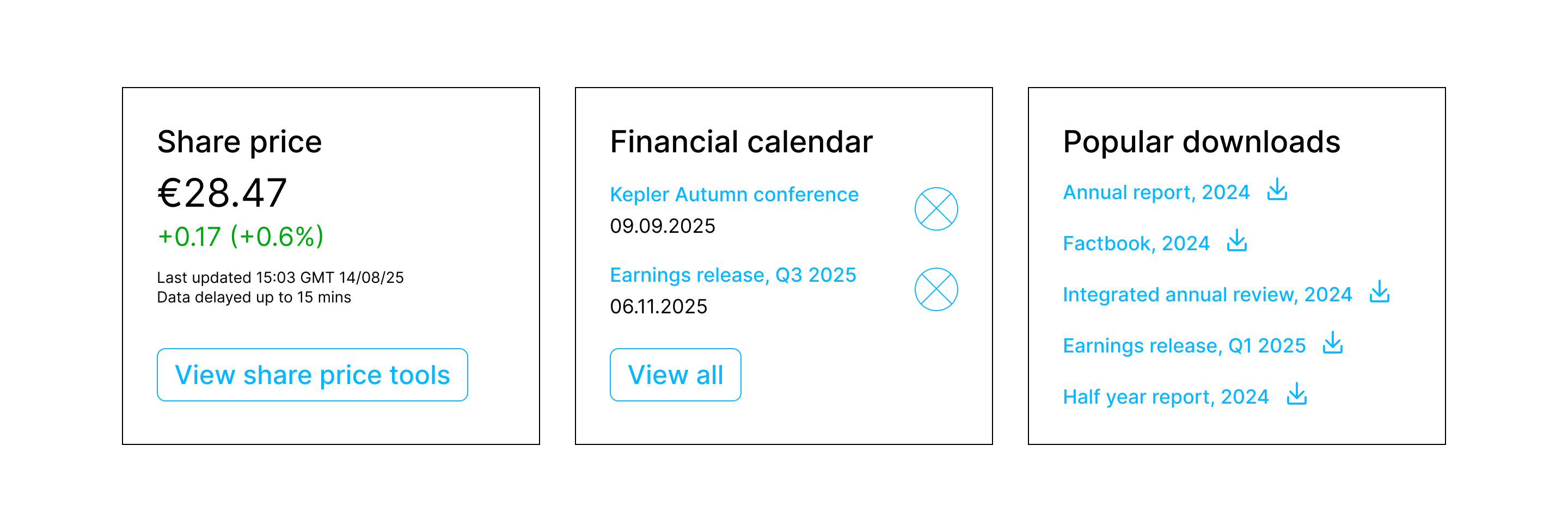 Share price

€28.47

+0.17 (+0.6%)

Last updated 15:03 GMT 14/08/25
Data delayed up to 15 mins

View share price tools

Financial calendar

Kepler Autumn conference
09.09.2025

Earnings release, Q3 2025
06.11.2025

View all

Popular downloads

Annual report, 2024

Factbook, 2024

Integrated annual review, 2024

Earnings release, Q1 2025

Half year report, 2024